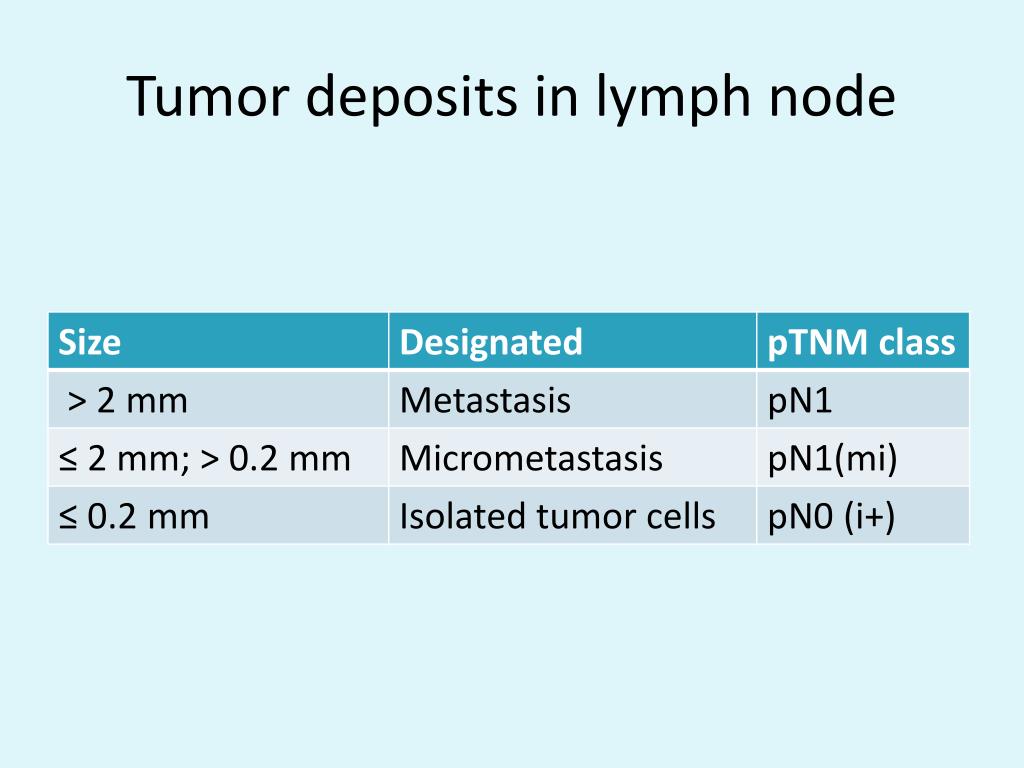 Tumor deposits in lymph node

| Size | Designated | pTNM class |
|---|---|---|
| > 2 mm | Metastasis | pN1 |
| ≤ 2 mm; > 0.2 mm | Micrometastasis | pN1(mi) |
| ≤ 0.2 mm | Isolated tumor cells | pN0 (i+) |